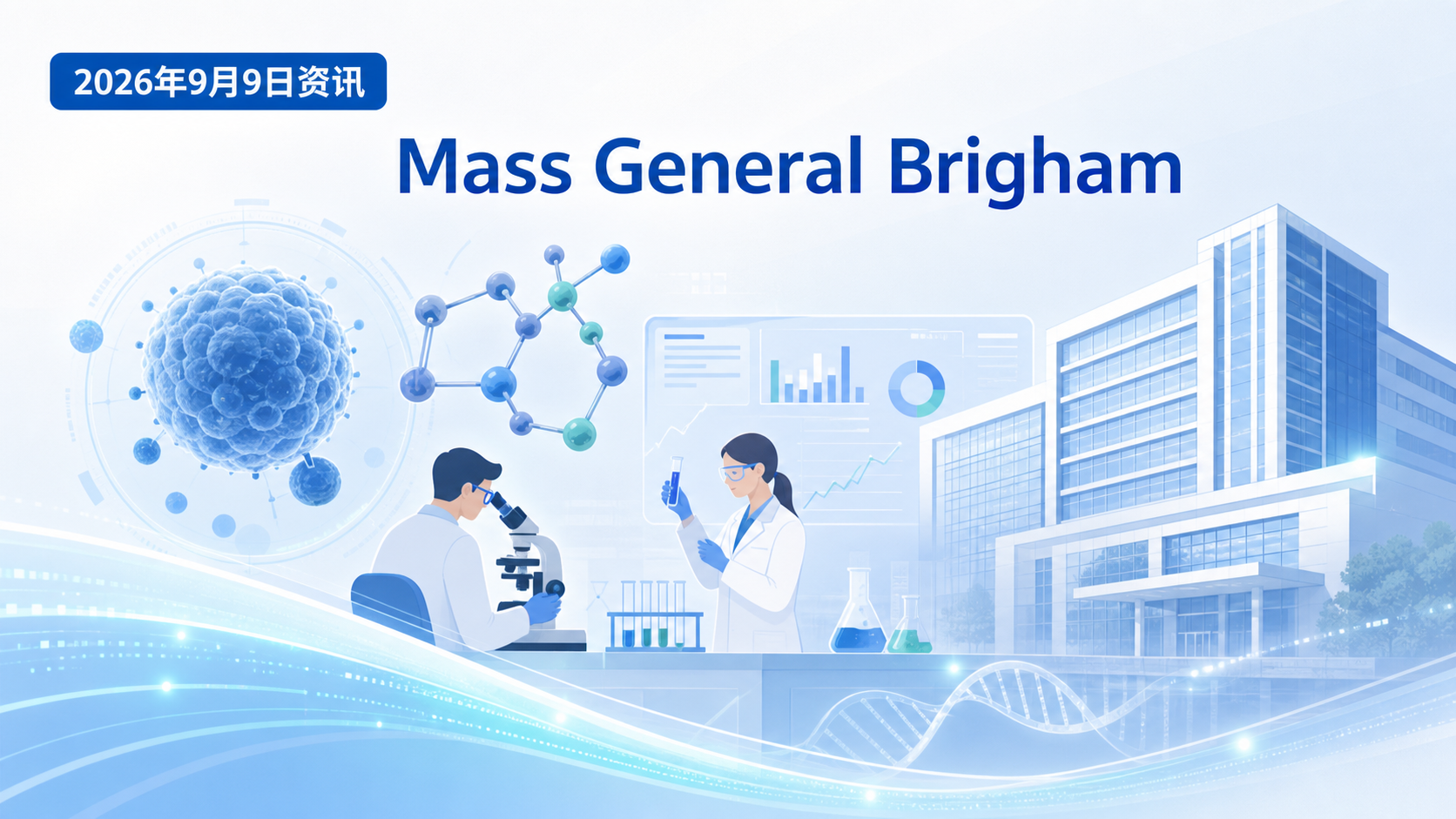 2026年9月9日资讯

Mass General Brigham